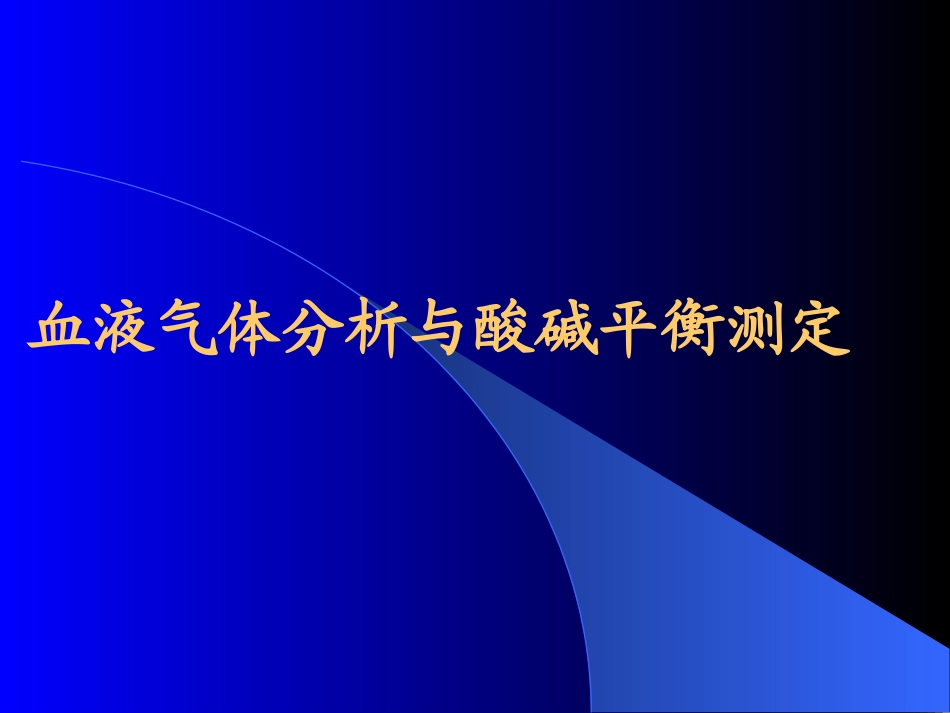 血液气体分析与酸碱平衡测定